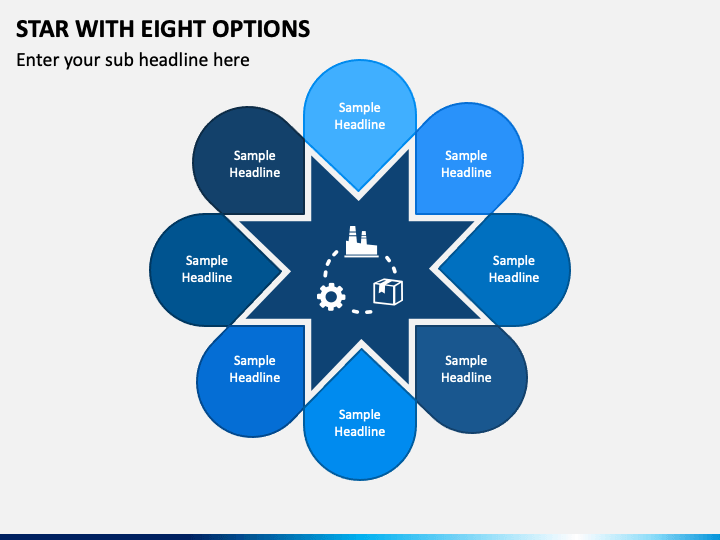 STAR WITH EIGHT OPTIONS
Enter your sub headline here

Sample Headline

Sample Headline

Sample Headline

Sample Headline

Sample Headline

Sample Headline

Sample Headline

Sample Headline